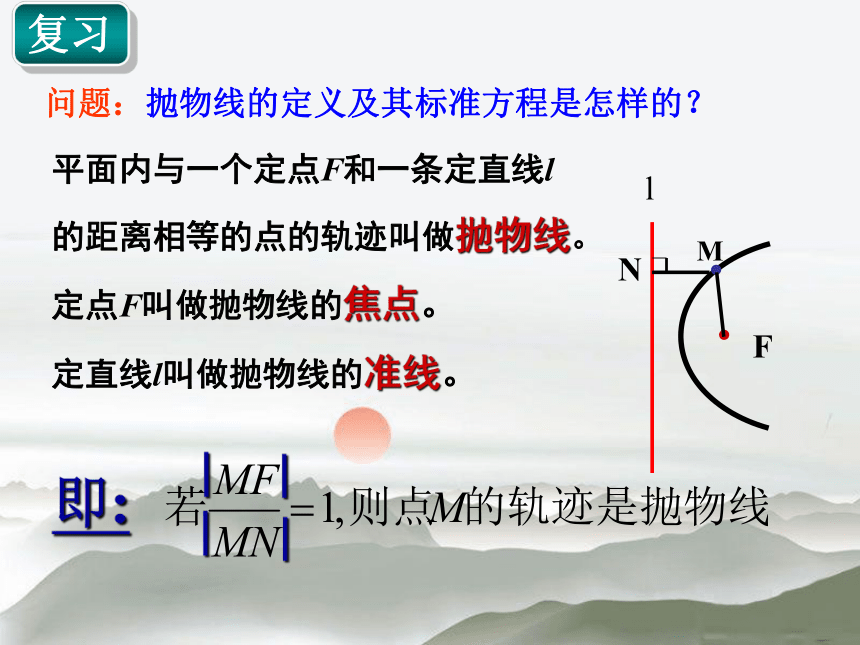 复习

问题：抛物线的定义及其标准方程是怎样的？

平面内与一个定点$F$和一条定直线$l$的距离相等的点的轨迹叫做抛物线。

定点$F$叫做抛物线的焦点。

定直线$l$叫做抛物线的准线。

l

N

M

F

即：若$\frac{|MF|}{|MN|}=1$,则点$M$的轨迹是抛物线